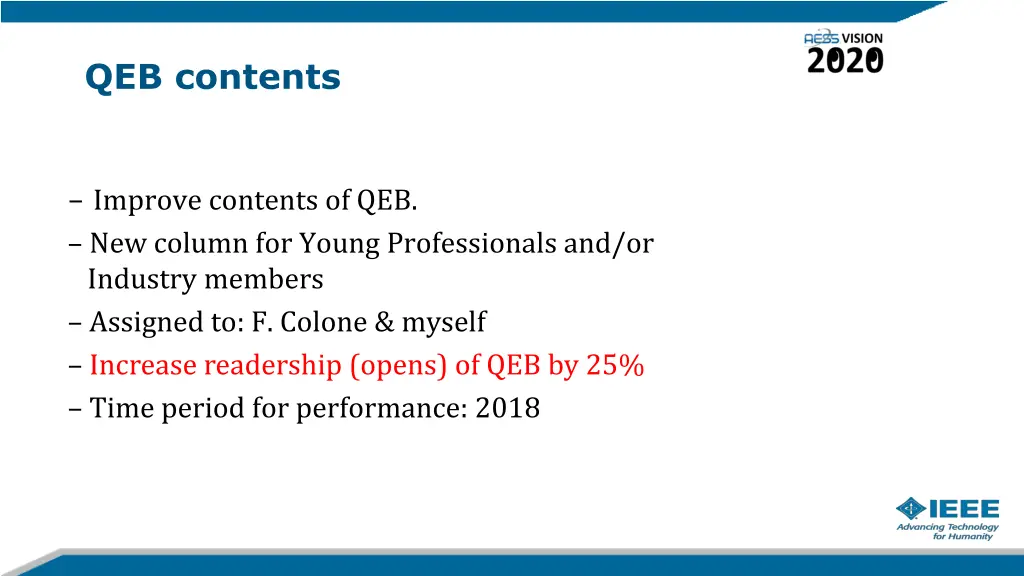 AESS VISION 2020

QEB contents

– Improve contents of QEB.
– New column for Young Professionals and/or Industry members
– Assigned to: F. Colone & myself
– Increase readership (opens) of QEB by 25%
– Time period for performance: 2018

IEEE
Advancing Technology for Humanity